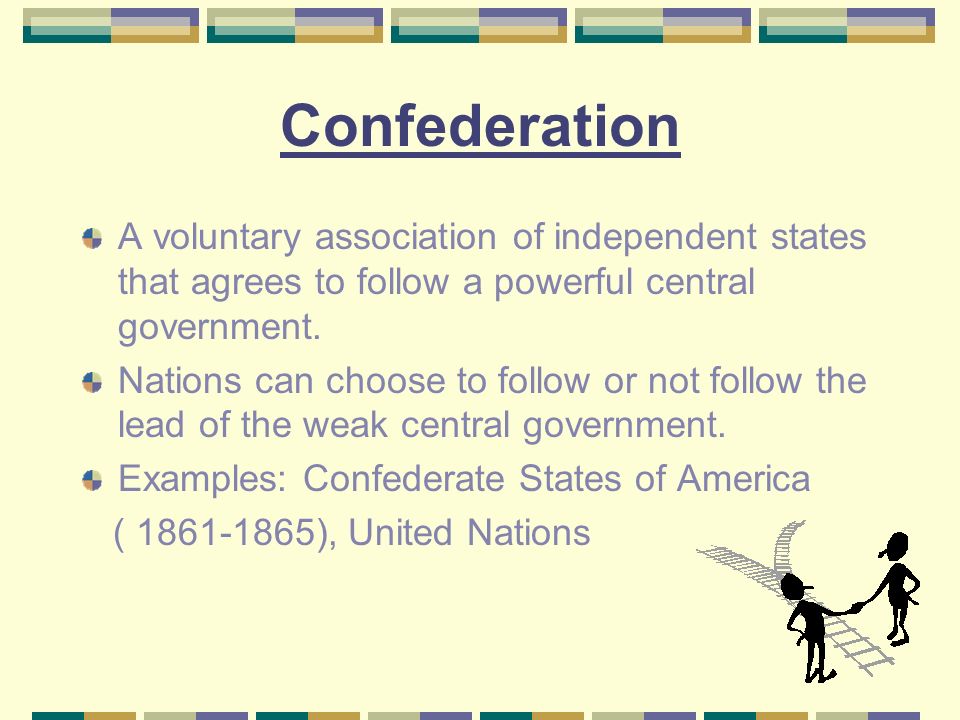 Confederation

A voluntary association of independent states that agrees to follow a powerful central government.

Nations can choose to follow or not follow the lead of the weak central government.

Examples: Confederate States of America ( 1861-1865), United Nations